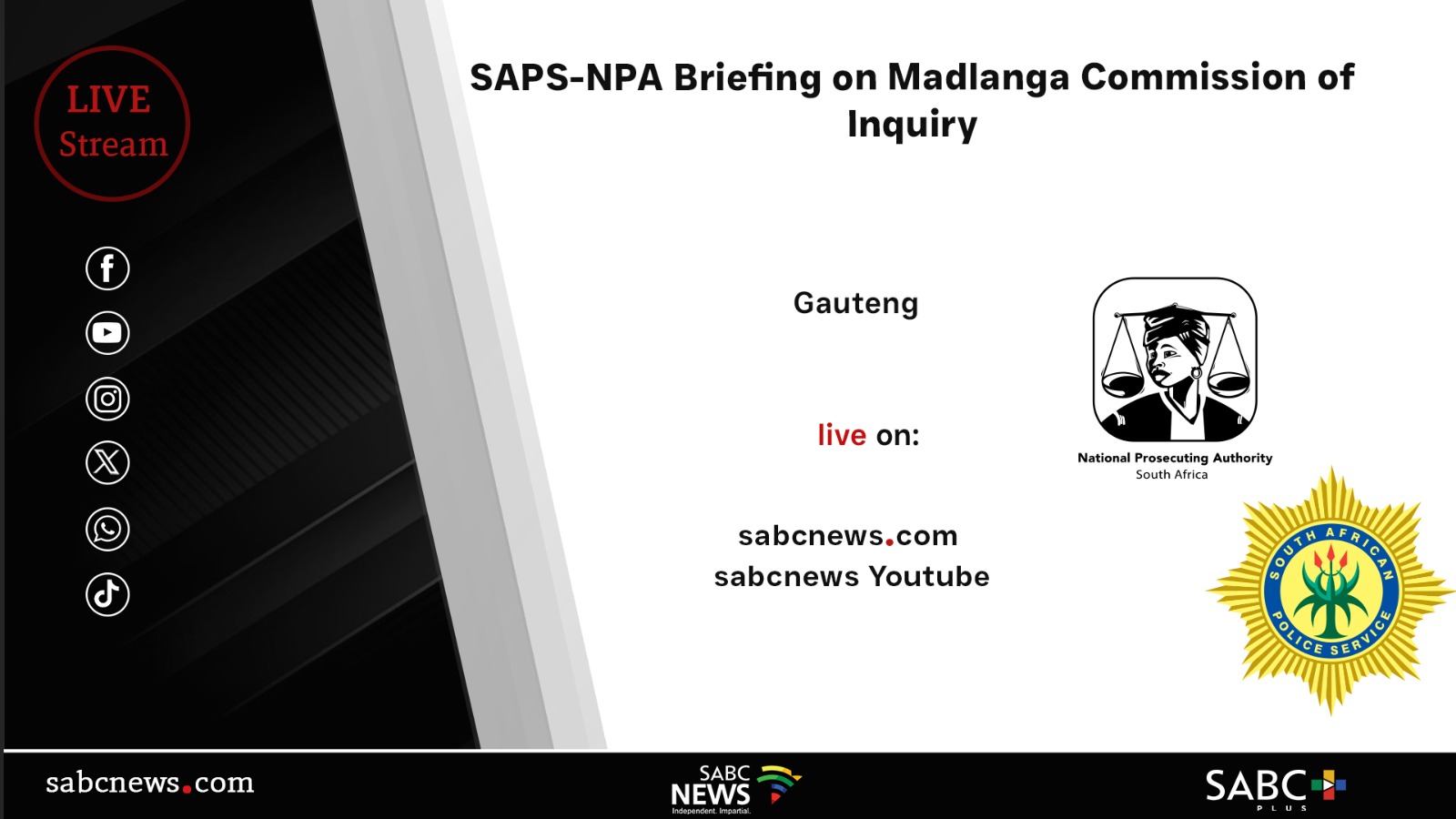 LIVE Stream

SAPS-NPA Briefing on Madlanga Commission of Inquiry

Gauteng

live on:

sabcnews.com
sabcnews Youtube

National Prosecuting Authority
South Africa

SOUTH AFRICAN POLICE SERVICE

sabcnews.com

SABC NEWS
Independent. Impartial.

SABC PLUS